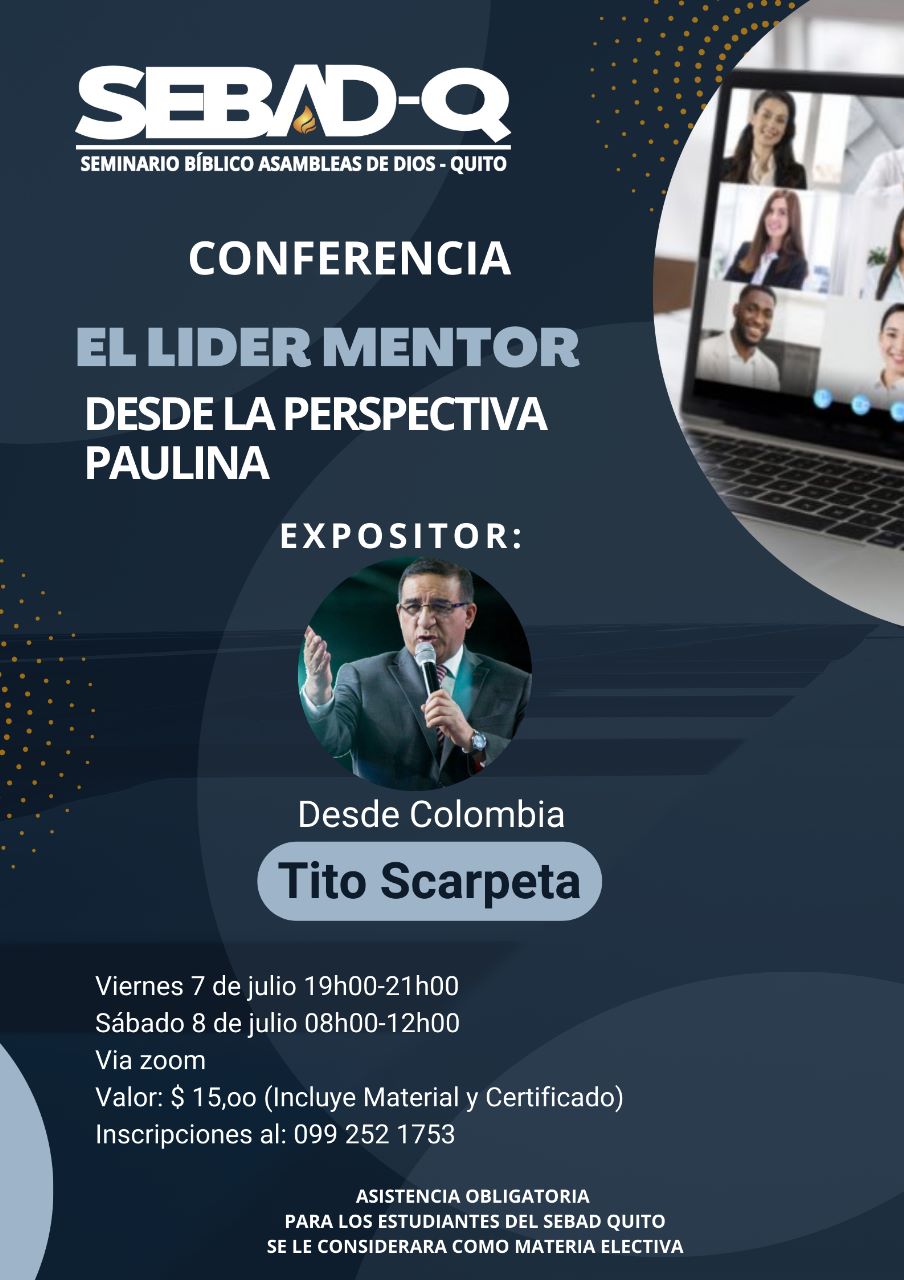 SEBAD-Q
SEMINARIO BÍBLICO ASAMBLEAS DE DIOS - QUITO

CONFERENCIA

EL LIDER MENTOR
DESDE LA PERSPECTIVA PAULINA

EXPOSITOR:

Desde Colombia
Tito Scarpeta

Viernes 7 de julio 19h00-21h00
Sábado 8 de julio 08h00-12h00
Via zoom
Valor: $ 15,oo (Incluye Material y Certificado)
Inscripciones al: 099 252 1753

ASISTENCIA OBLIGATORIA
PARA LOS ESTUDIANTES DEL SEBAD QUITO
SE LE CONSIDERARA COMO MATERIA ELECTIVA